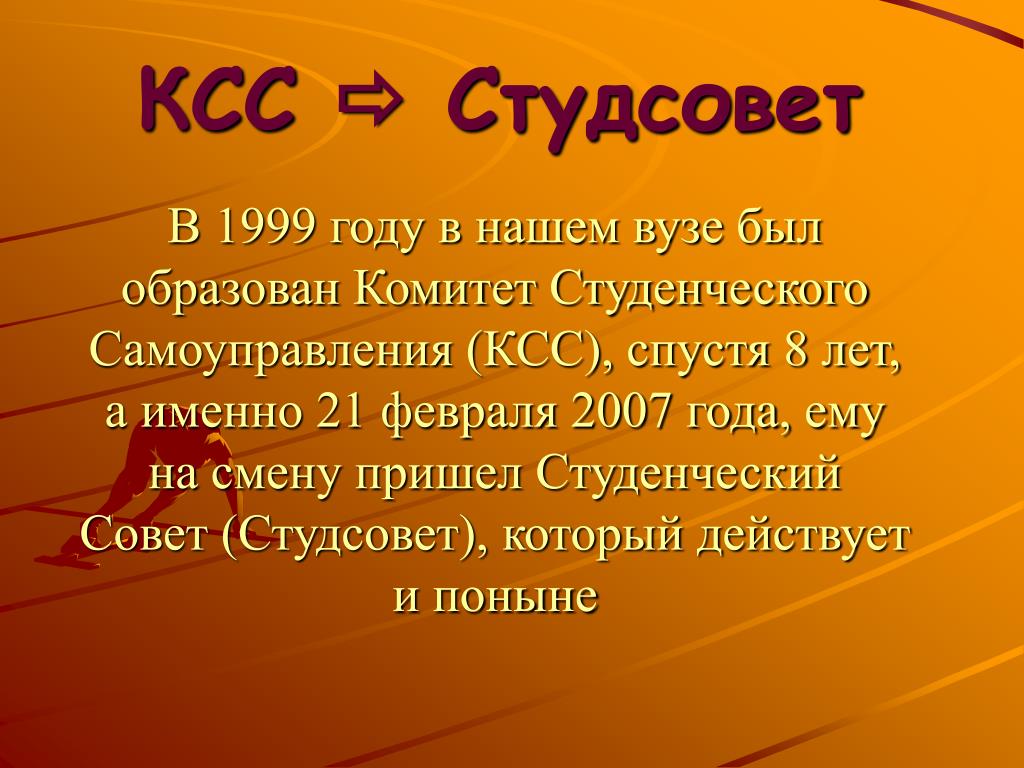 КСС ⇨ Студсовет

В 1999 году в нашем вузе был образован Комитет Студенческого Самоуправления (КСС), спустя 8 лет, а именно 21 февраля 2007 года, ему на смену пришел Студенческий Совет (Студсовет), который действует и поныне